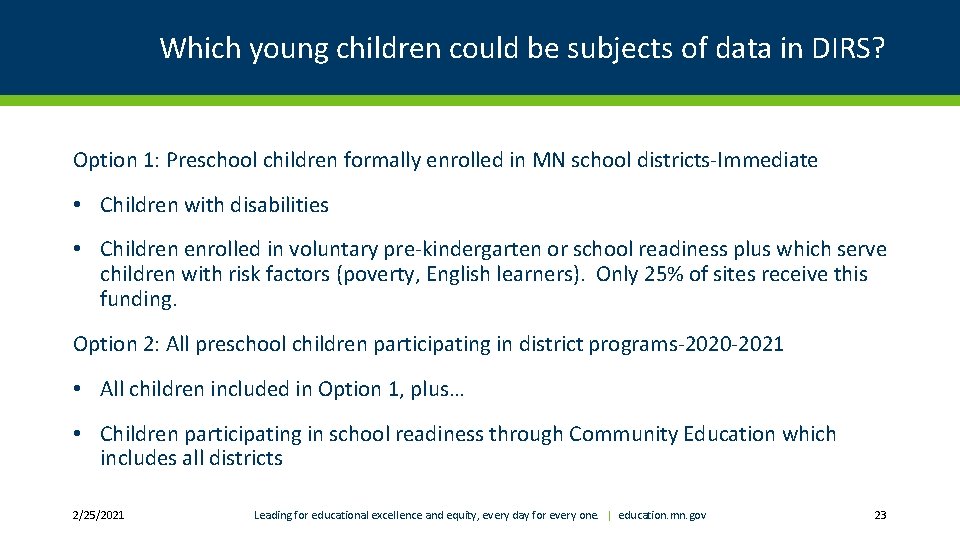 Which young children could be subjects of data in DIRS?

Option 1: Preschool children formally enrolled in MN school districts-Immediate

• Children with disabilities

• Children enrolled in voluntary pre-kindergarten or school readiness plus which serve children with risk factors (poverty, English learners). Only 25% of sites receive this funding.

Option 2: All preschool children participating in district programs-2020-2021

• All children included in Option 1, plus…

• Children participating in school readiness through Community Education which includes all districts

2/25/2021

Leading for educational excellence and equity, every day for every one. | education.mn.gov

23